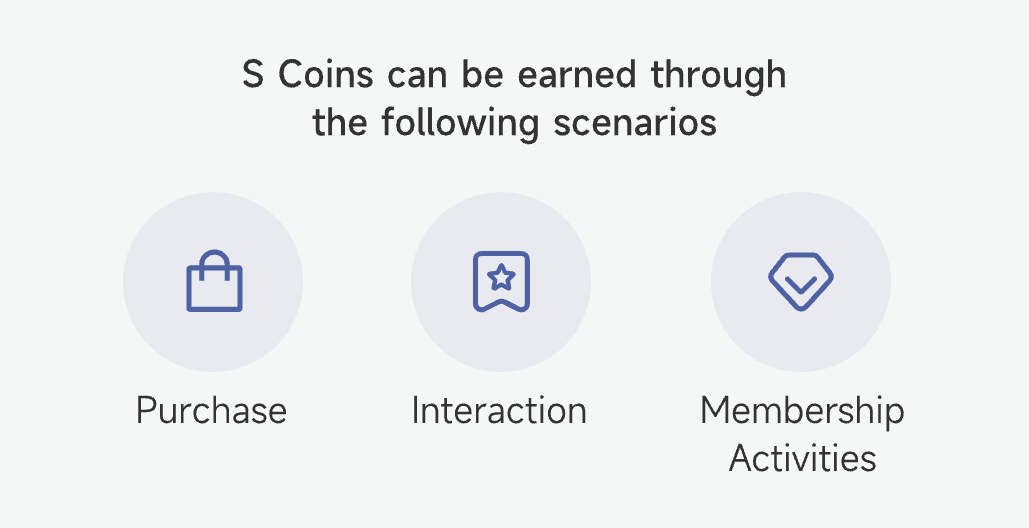 S Coins can be earned through the following scenarios

Purchase

Interaction

Membership Activities